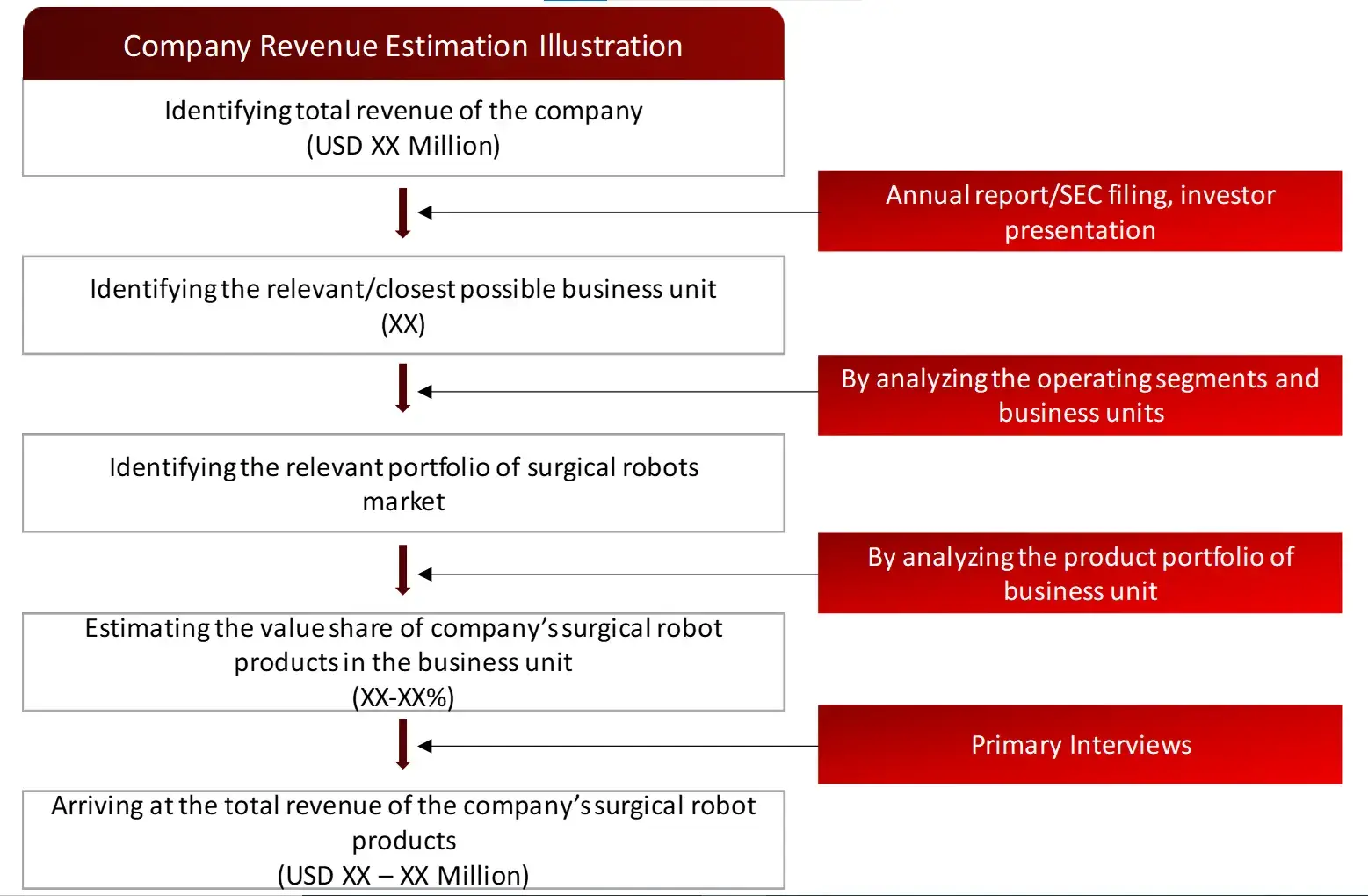 Company Revenue Estimation Illustration

Identifying total revenue of the company
(USD XX Million)

Annual report/SEC filing, investor presentation

Identifying the relevant/closest possible business unit
(XX)

By analyzing the operating segments and business units

Identifying the relevant portfolio of surgical robots market

By analyzing the product portfolio of business unit

Estimating the value share of company's surgical robot products in the business unit
(XX-XX%)

Primary Interviews

Arriving at the total revenue of the company's surgical robot products
(USD XX – XX Million)